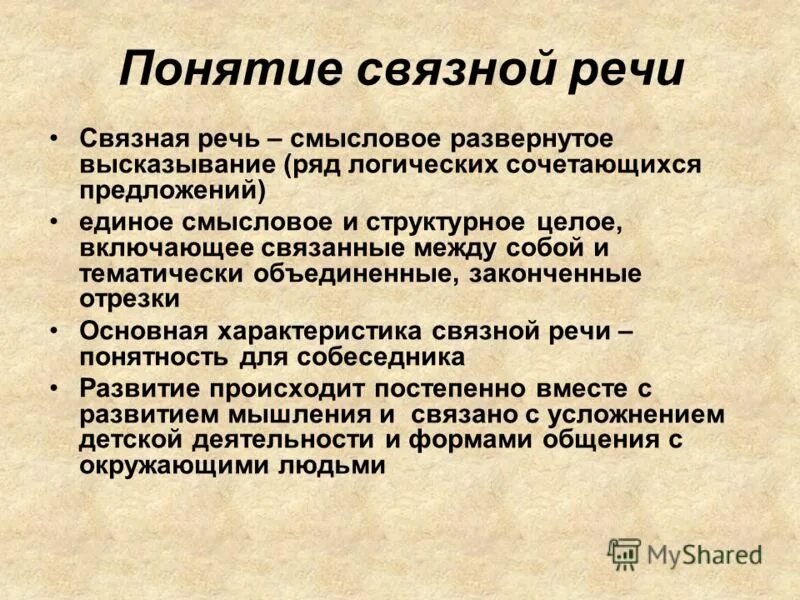 Понятие связной речи

• Связная речь – смысловое развернутое высказывание (ряд логических сочетающихся предложений)
• единое смысловое и структурное целое, включающее связанные между собой и тематически объединенные, законченные отрезки
• Основная характеристика связной речи – понятность для собеседника
• Развитие происходит постепенно вместе с развитием мышления и связано с усложнением детской деятельности и формами общения с окружающими людьми

MyShared